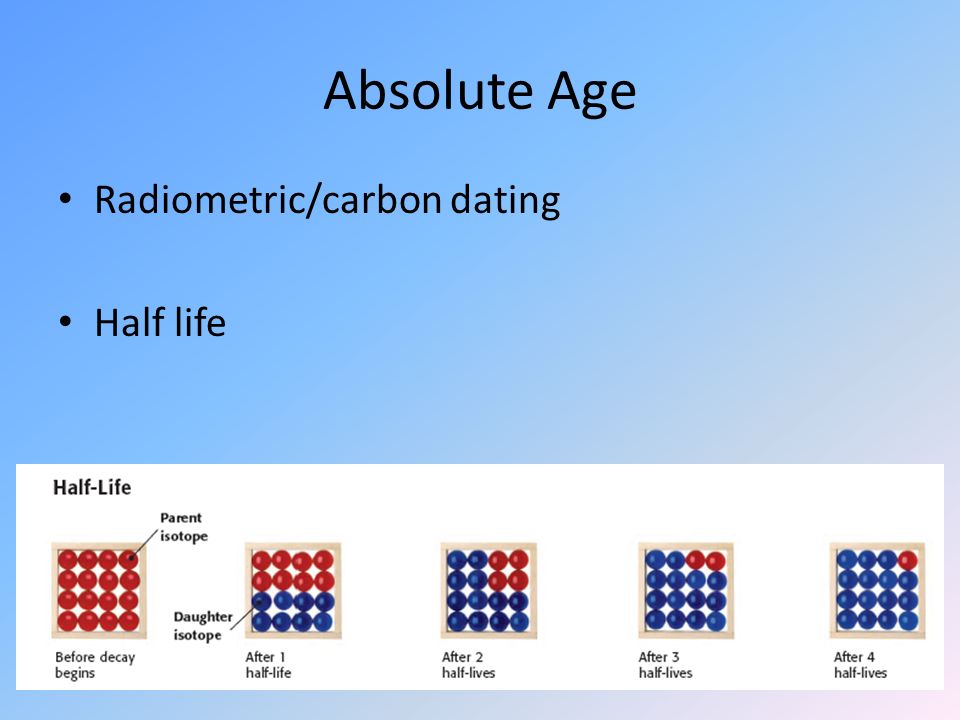 Absolute Age

• Radiometric/carbon dating

• Half life

Half-Life

Parent isotope

Daughter isotope

Before decay begins

After 1 half-life

After 2 half-lives

After 3 half-lives

After 4 half-lives